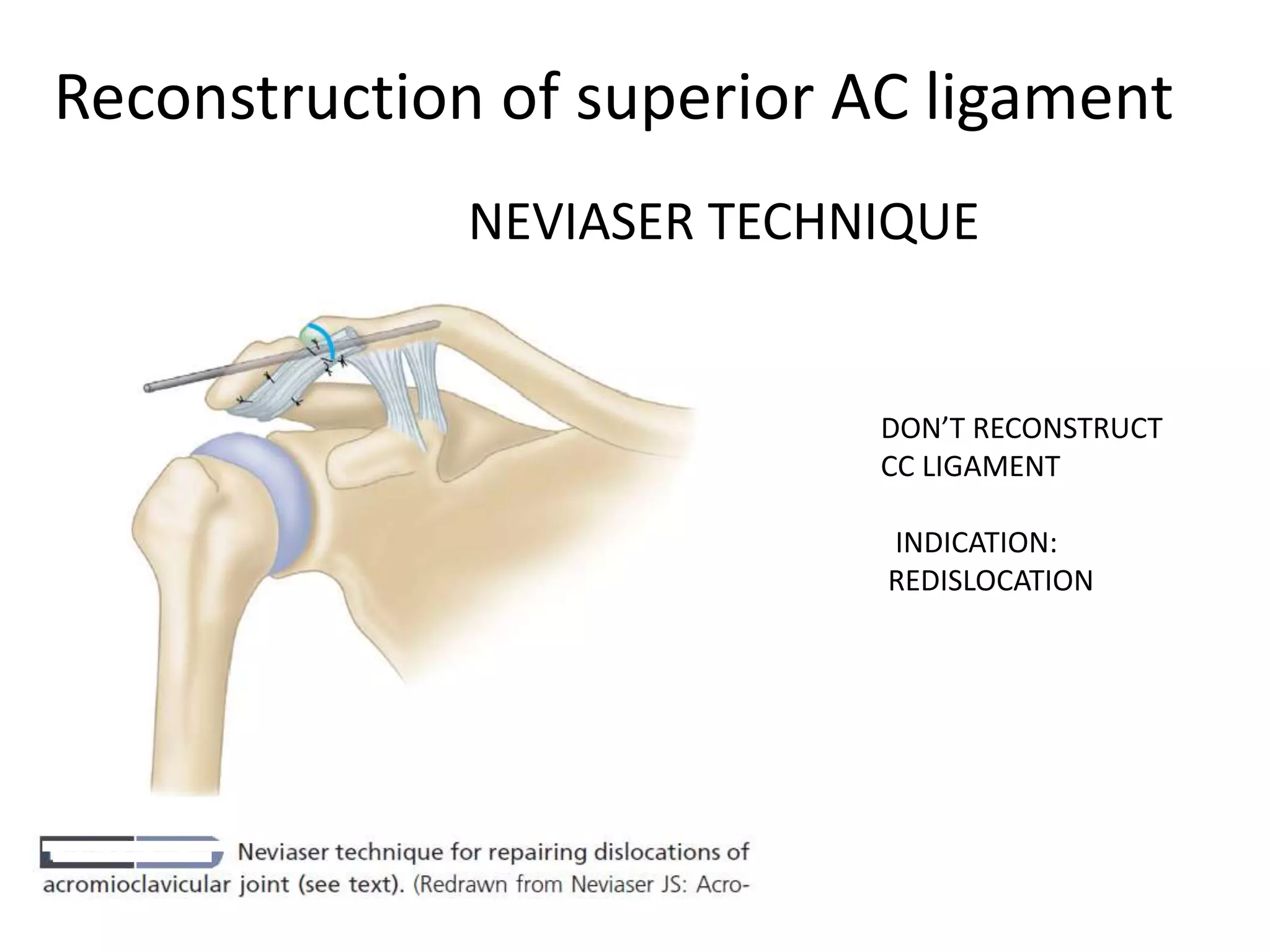 Reconstruction of superior AC ligament

NEVIASER TECHNIQUE

DON'T RECONSTRUCT CC LIGAMENT

INDICATION: REDISLOCATION

Neviaser technique for repairing dislocations of acromioclavicular joint (see text). (Redrawn from Neviaser JS: Acro-